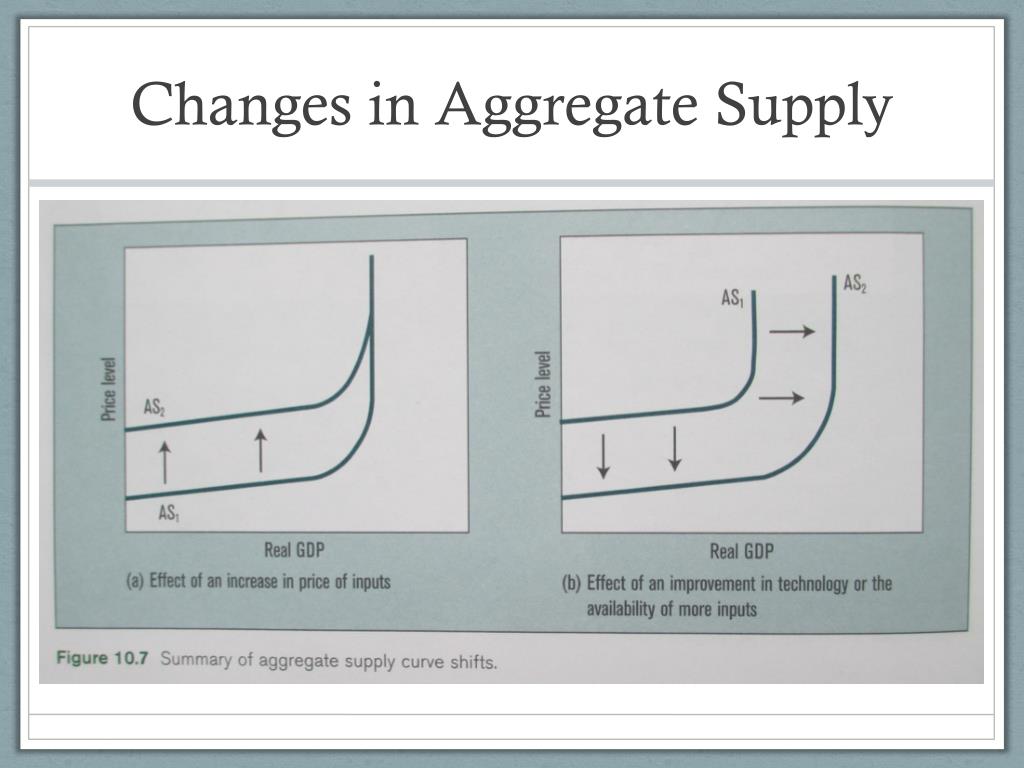 Changes in Aggregate Supply

Price level

$AS_2$

$AS_1$

Real GDP

(a) Effect of an increase in price of inputs

Price level

$AS_1$

$AS_2$

Real GDP

(b) Effect of an improvement in technology or the availability of more inputs

Figure 10.7 Summary of aggregate supply curve shifts.